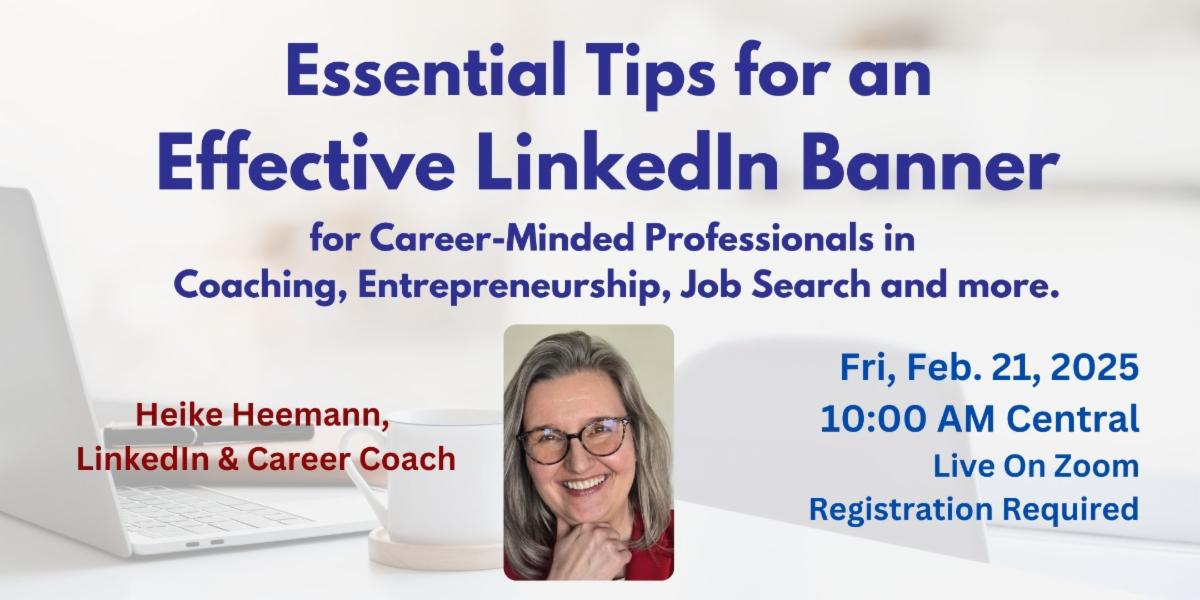 Essential Tips for an Effective LinkedIn Banner

for Career-Minded Professionals in Coaching, Entrepreneurship, Job Search and more.

Heike Heemann, LinkedIn & Career Coach

Fri, Feb. 21, 2025
10:00 AM Central
Live On Zoom
Registration Required